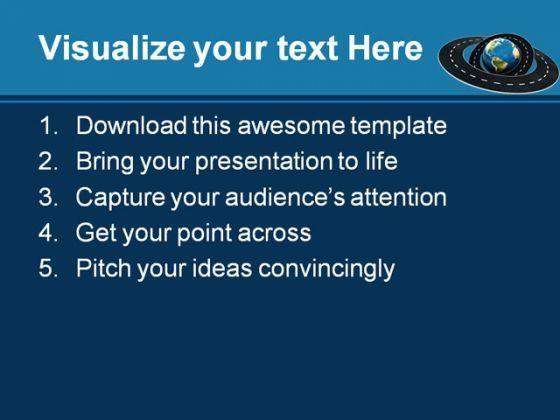 Visualize your text Here

1. Download this awesome template
2. Bring your presentation to life
3. Capture your audience’s attention
4. Get your point across
5. Pitch your ideas convincingly